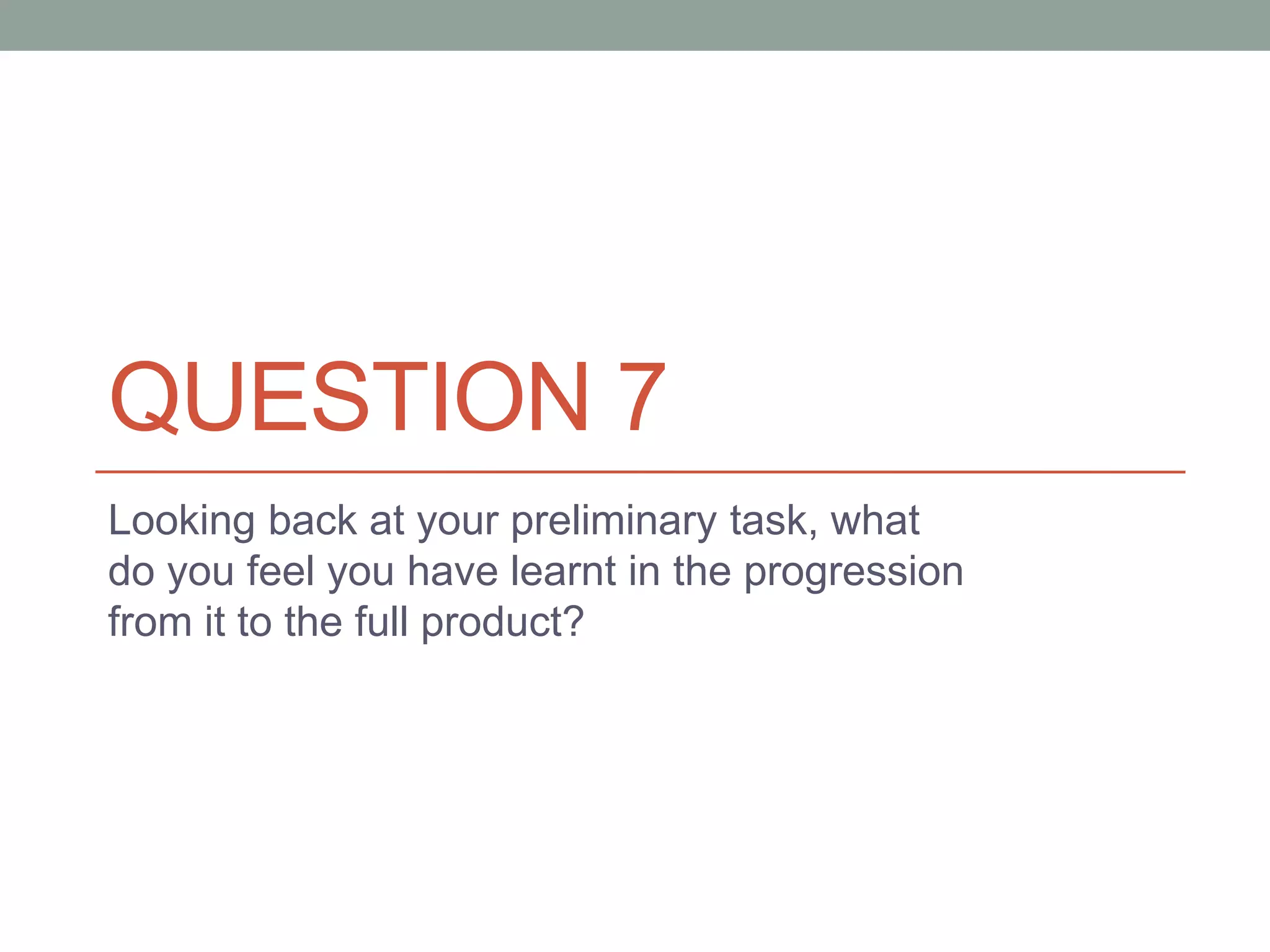 QUESTION 7

Looking back at your preliminary task, what do you feel you have learnt in the progression from it to the full product?